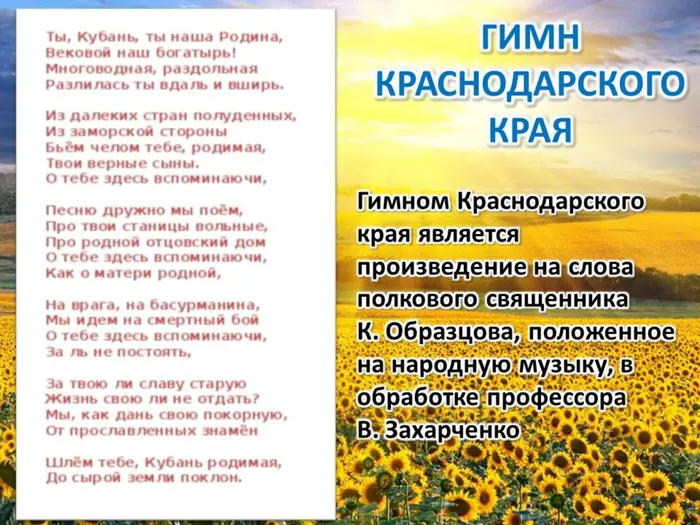 Ты, Кубань, ты наша Родина,
Вековой наш богатырь!
Многоводная, раздольная
Разлилась ты вдаль и вширь.

Из далеких стран полуденных,
Из заморской стороны
Бьём челом тебе, родимая,
Твои верные сыны.
О тебе здесь вспоминаючи,

Песню дружно мы поём,
Про твои станицы вольные,
Про родной отцовский дом
О тебе здесь вспоминаючи,
Как о матери родной,

На врага, на басурманина,
Мы идем на смертный бой
О тебе здесь вспоминаючи,
За ль не постоять,

За твою ли славу старую
Жизнь свою ли не отдать?
Мы, как дань свою покорную,
От прославленных знамён

Шлём тебе, Кубань родимая,
До сырой земли поклон.

ГИМН КРАСНОДАРСКОГО КРАЯ

Гимном Краснодарского края является произведение на слова полкового священника К. Образцова, положенное на народную музыку, в обработке профессора В. Захарченко